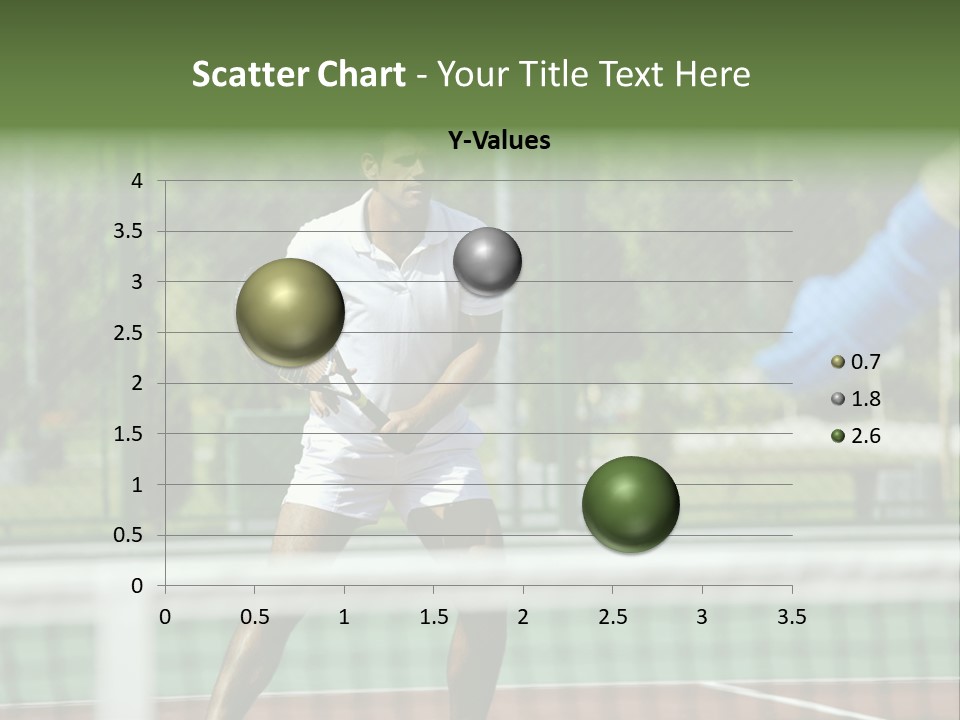 Scatter Chart - Your Title Text Here

Y-Values

4
3.5
3
2.5
2
1.5
1
0.5
0

0 0.5 1 1.5 2 2.5 3 3.5

0.7
1.8
2.6